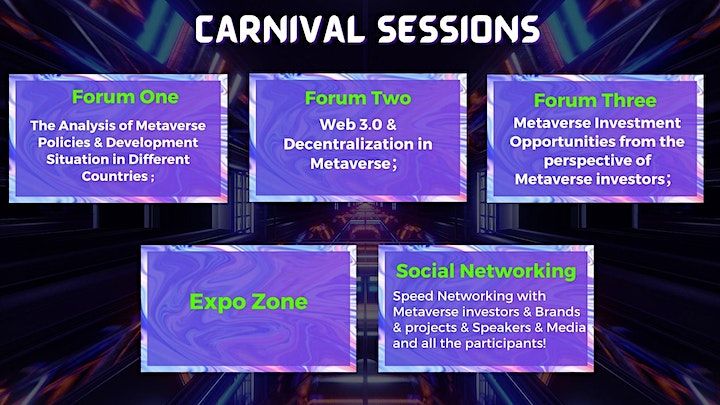 CARNIVAL SESSIONS

Forum One

The Analysis of Metaverse Policies & Development Situation in Different Countries ;

Forum Two

Web 3.0 & Decentralization in Metaverse;

Forum Three

Metaverse Investment Opportunities from the perspective of Metaverse investors;

Expo Zone

Social Networking

Speed Networking with Metaverse investors & Brands & projects & Speakers & Media and all the participants!